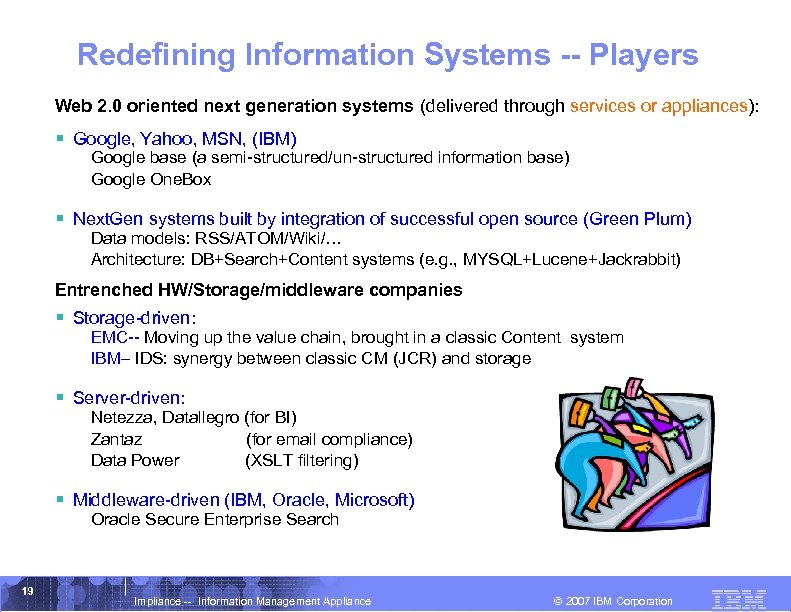 Redefining Information Systems -- Players

Web 2.0 oriented next generation systems (delivered through services or appliances):

▪ Google, Yahoo, MSN, (IBM)
Google base (a semi-structured/un-structured information base)
Google OneBox

▪ NextGen systems built by integration of successful open source (Green Plum)
Data models: RSS/ATOM/Wiki/…
Architecture: DB+Search+Content systems (e.g., MYSQL+Lucene+Jackrabbit)

Entrenched HW/Storage/middleware companies

▪ Storage-driven:
EMC-- Moving up the value chain, brought in a classic Content system
IBM– IDS: synergy between classic CM (JCR) and storage

▪ Server-driven:
Netezza, Datallegro (for BI)
Zantaz (for email compliance)
Data Power (XSLT filtering)

▪ Middleware-driven (IBM, Oracle, Microsoft)
Oracle Secure Enterprise Search

19

Impliance -- Information Management Appliance

© 2007 IBM Corporation

IBM